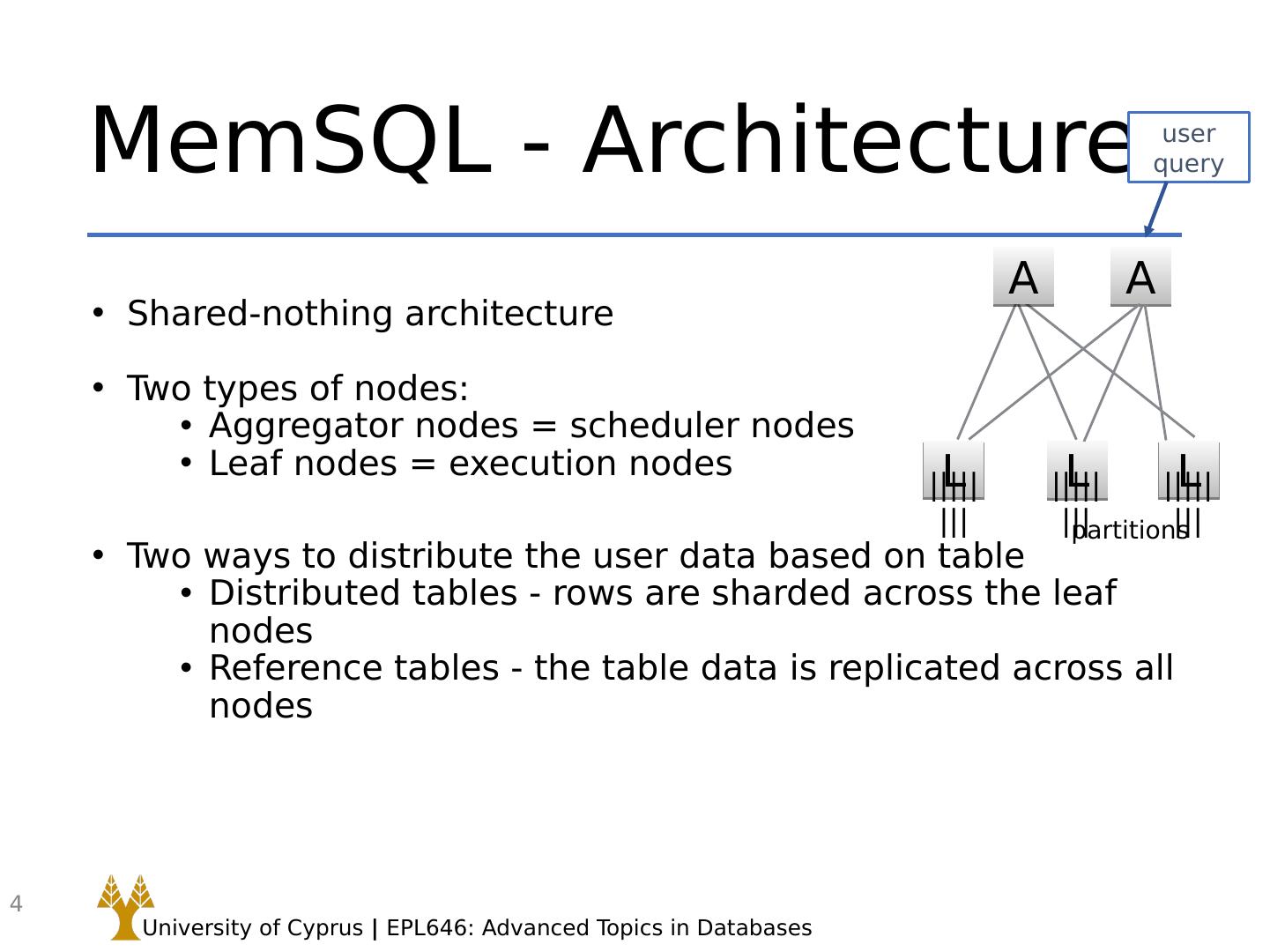 MemSQL - Architecture

user query

A A

L L L

partitions

• Shared-nothing architecture

• Two types of nodes:
  • Aggregator nodes = scheduler nodes
  • Leaf nodes = execution nodes

• Two ways to distribute the user data based on table
  • Distributed tables - rows are sharded across the leaf nodes
  • Reference tables - the table data is replicated across all nodes

4

University of Cyprus | EPL646: Advanced Topics in Databases